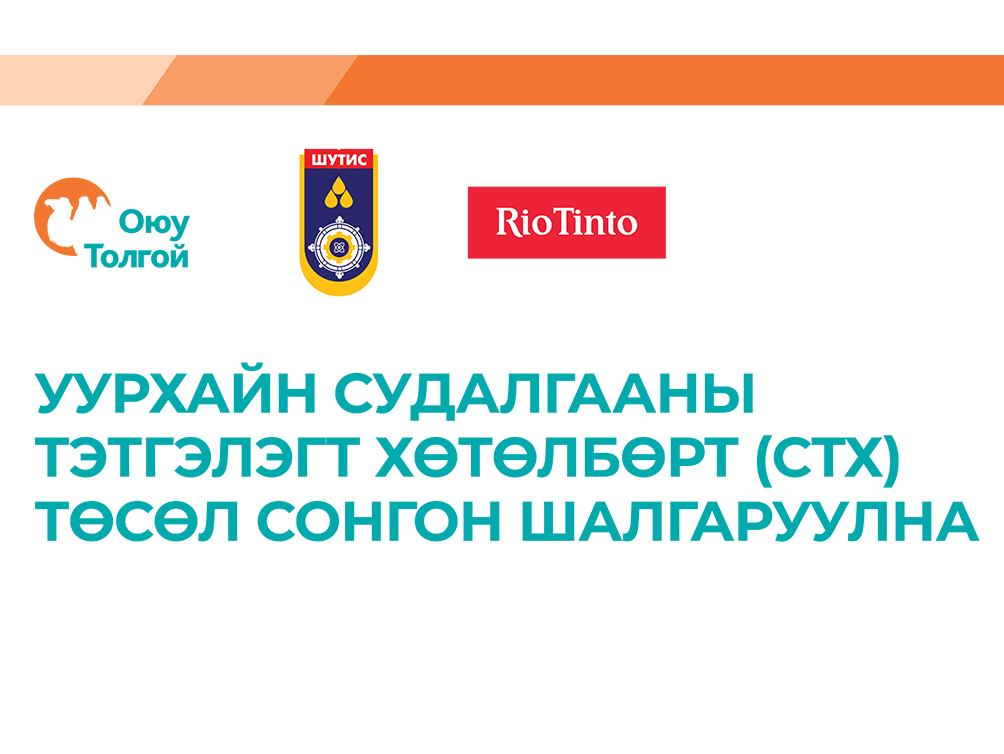 Оюу Толгой

ШУТИС

RioTinto

УУРХАЙН СУДАЛГААНЫ ТЭТГЭЛЭГТ ХӨТӨЛБӨРТ (СТХ) ТӨСӨЛ СОНГОН ШАЛГАРУУЛНА